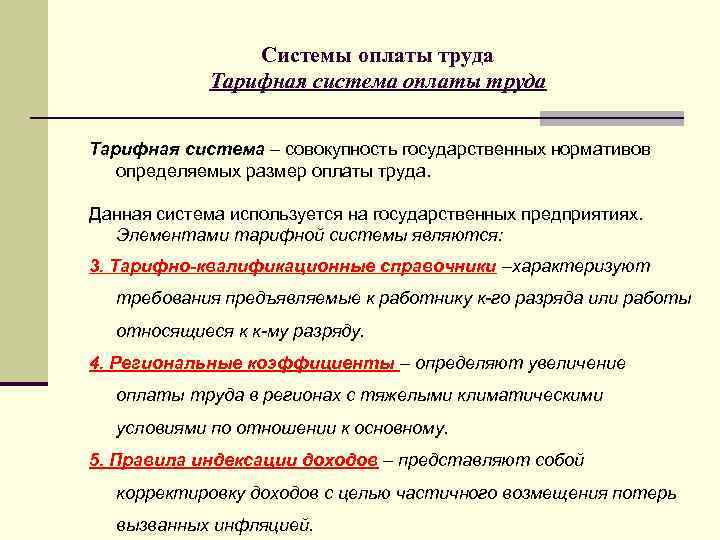 Системы оплаты труда
Тарифная система оплаты труда

Тарифная система – совокупность государственных нормативов определяемых размер оплаты труда.

Данная система используется на государственных предприятиях. Элементами тарифной системы являются:

3. Тарифно-квалификационные справочники –характеризуют требования предъявляемые к работнику к-го разряда или работы относящиеся к к-му разряду.

4. Региональные коэффициенты – определяют увеличение оплаты труда в регионах с тяжелыми климатическими условиями по отношении к основному.

5. Правила индексации доходов – представляют собой корректировку доходов с целью частичного возмещения потерь вызванных инфляцией.